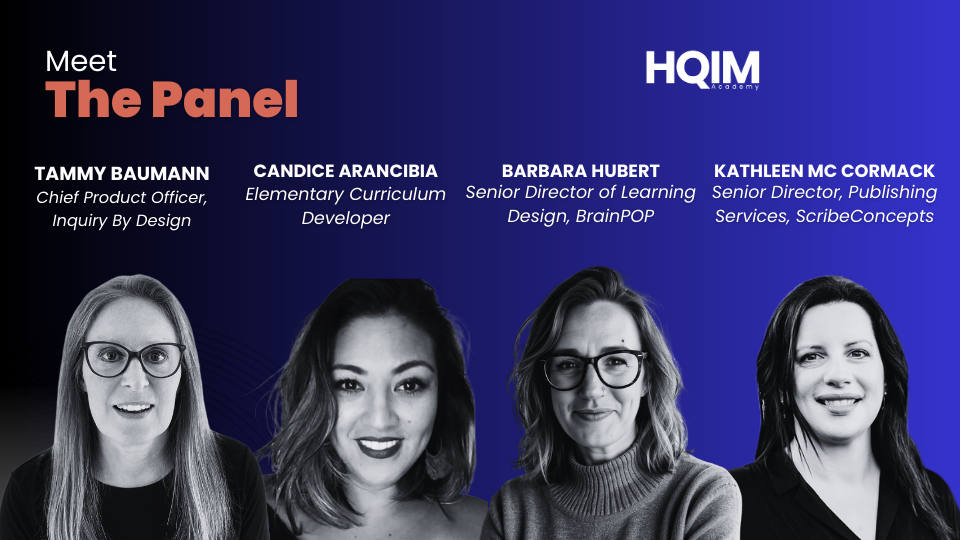 Meet
The Panel

HQIM
Academy

TAMMY BAUMANN
Chief Product Officer, Inquiry By Design

CANDICE ARANCIBIA
Elementary Curriculum Developer

BARBARA HUBERT
Senior Director of Learning Design, BrainPOP

KATHLEEN MC CORMACK
Senior Director, Publishing Services, ScribeConcepts